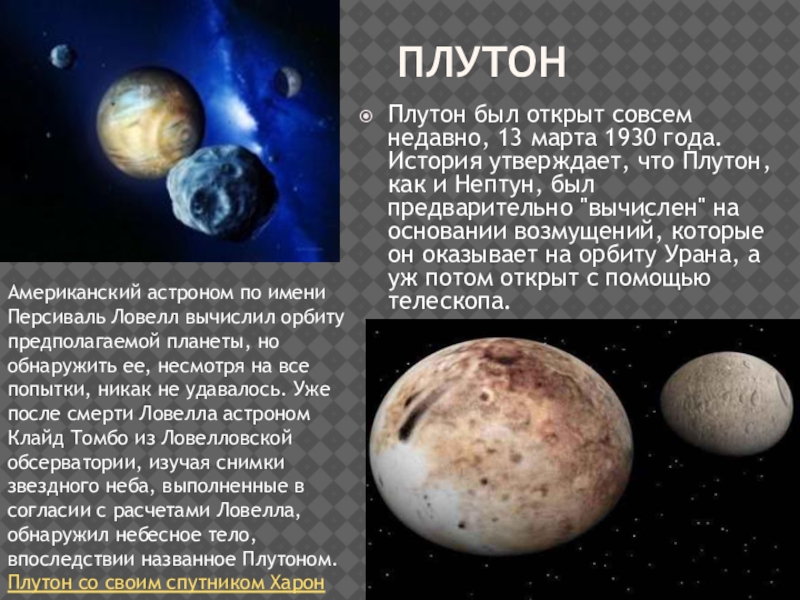 ПЛУТОН

Плутон был открыт совсем недавно, 13 марта 1930 года. История утверждает, что Плутон, как и Нептун, был предварительно "вычислен" на основании возмущений, которые он оказывает на орбиту Урана, а уж потом открыт с помощью телескопа.

Американский астроном по имени Персиваль Ловелл вычислил орбиту предполагаемой планеты, но обнаружить ее, несмотря на все попытки, никак не удавалось. Уже после смерти Ловелла астроном Клайд Томбо из Ловелловской обсерватории, изучая снимки звездного неба, выполненные в согласии с расчетами Ловелла, обнаружил небесное тело, впоследствии названное Плутоном.
Плутон со своим спутником Харон